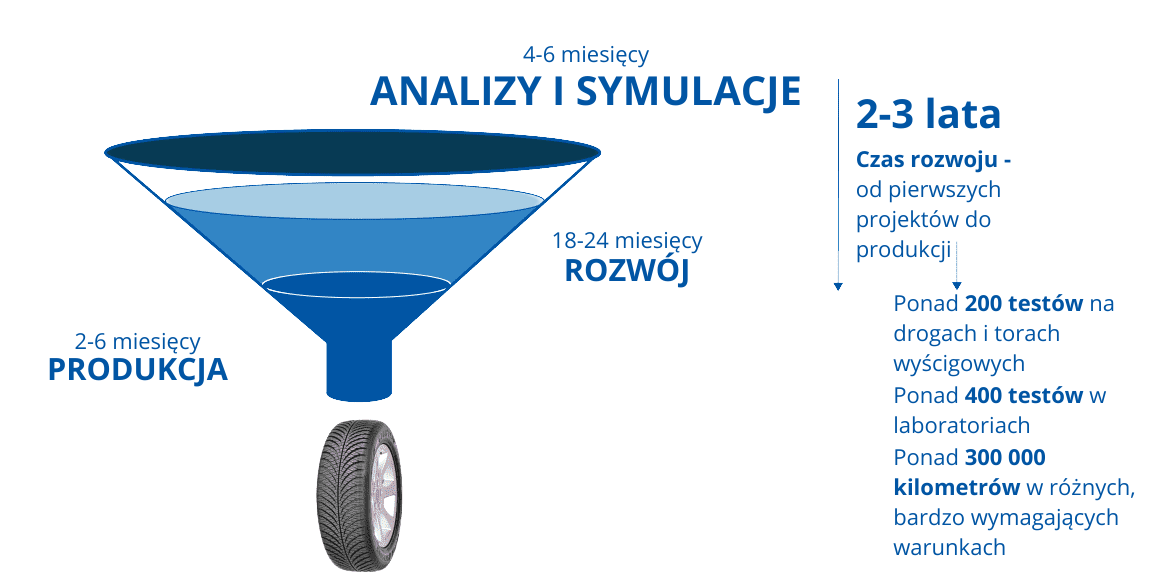 4-6 miesięcy
ANALIZY I SYMULACJE

18-24 miesięcy
ROZWÓJ

2-6 miesięcy
PRODUKCJA

2-3 lata

Czas rozwoju - od pierwszych projektów do produkcji

Ponad 200 testów na drogach i torach wyścigowych

Ponad 400 testów w laboratoriach

Ponad 300 000 kilometrów w różnych, bardzo wymagających warunkach